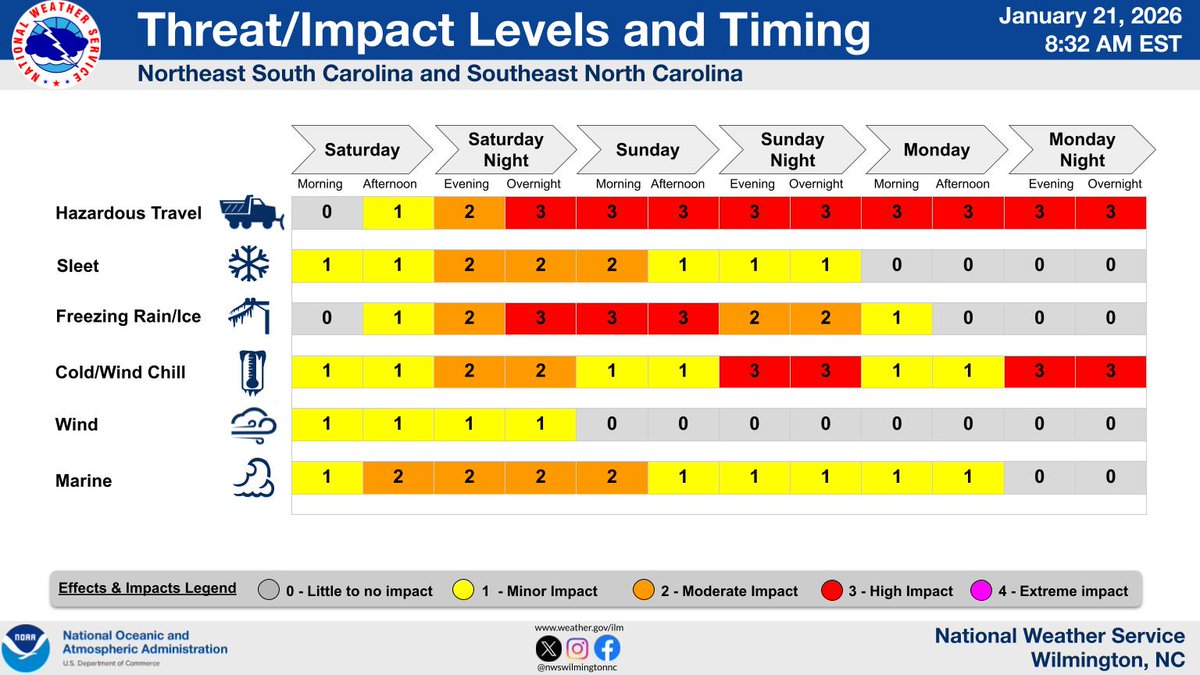 NATIONAL WEATHER SERVICE

Threat/Impact Levels and Timing

January 21, 2026
8:32 AM EST

Northeast South Carolina and Southeast North Carolina

| | Saturday Morning | Saturday Afternoon | Saturday Night Evening | Saturday Night Overnight | Sunday Morning | Sunday Afternoon | Sunday Night Evening | Sunday Night Overnight | Monday Morning | Monday Afternoon | Monday Night Evening | Monday Night Overnight |
|---|---|---|---|---|---|---|---|---|---|---|---|---|
| Hazardous Travel | 0 | 1 | 2 | 3 | 3 | 3 | 3 | 3 | 3 | 3 | 3 | 3 |
| Sleet | 1 | 1 | 2 | 2 | 2 | 1 | 1 | 1 | 0 | 0 | 0 | 0 |
| Freezing Rain/Ice | 0 | 1 | 2 | 3 | 3 | 3 | 2 | 2 | 1 | 0 | 0 | 0 |
| Cold/Wind Chill | 1 | 1 | 2 | 2 | 1 | 1 | 3 | 3 | 1 | 1 | 3 | 3 |
| Wind | 1 | 1 | 1 | 1 | 0 | 0 | 0 | 0 | 0 | 0 | 0 | 0 |
| Marine | 1 | 2 | 2 | 2 | 2 | 1 | 1 | 1 | 1 | 1 | 0 | 0 |

Effects & Impacts Legend 0 - Little to no impact 1 - Minor Impact 2 - Moderate Impact 3 - High Impact 4 - Extreme impact

NOAA National Oceanic and Atmospheric Administration U.S. Department of Commerce

www.weather.gov/ilm
@nwswilmingtonnc

National Weather Service
Wilmington, NC